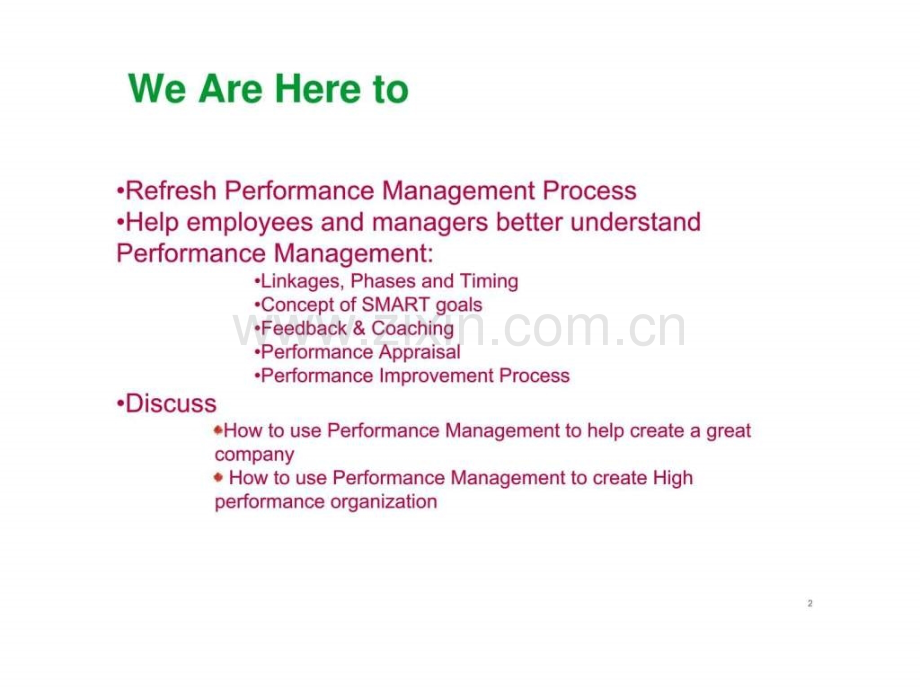 We Are Here to

•Refresh Performance Management Process
•Help employees and managers better understand Performance Management:

•Linkages, Phases and Timing
•Concept of SMART goals
•Feedback & Coaching
•Performance Appraisal
•Performance Improvement Process

•Discuss

How to use Performance Management to help create a great company

How to use Performance Management to create High performance organization

www.zixin.com.cn

2